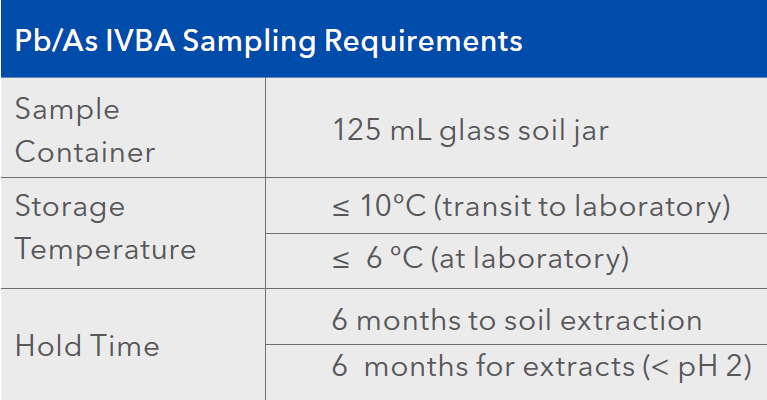 | Pb/As IVBA Sampling Requirements | |
|---|---|
| Sample Container | 125 mL glass soil jar |
| Storage Temperature | ≤ 10°C (transit to laboratory) |
| | ≤ 6 °C (at laboratory) |
| Hold Time | 6 months to soil extraction |
| | 6 months for extracts (< pH 2) |